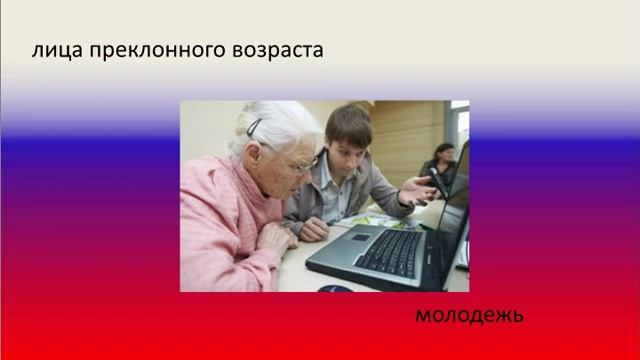 лица преклонного возраста

молодежь